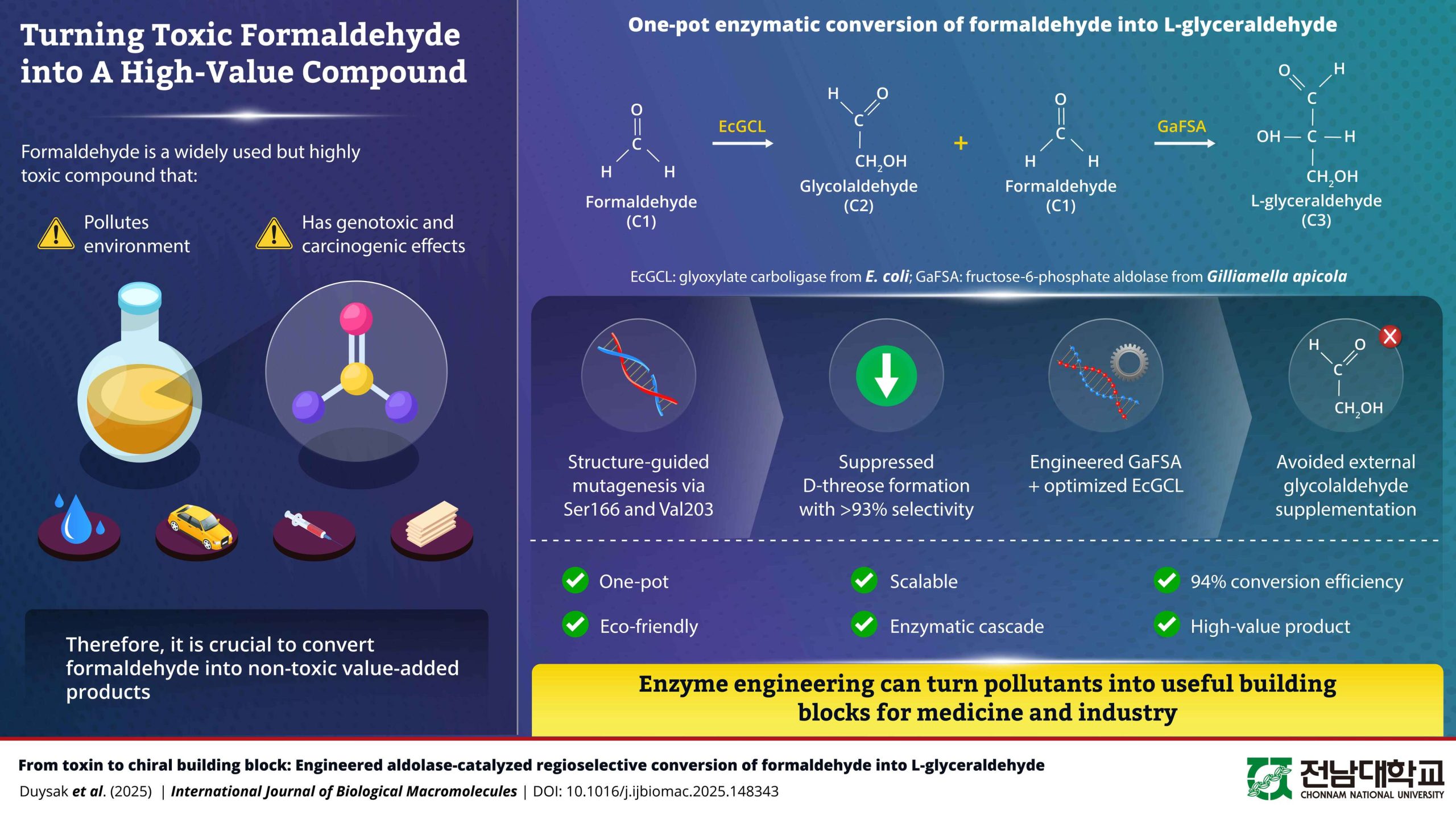 Turning Toxic Formaldehyde into A High-Value Compound

Formaldehyde is a widely used but highly toxic compound that:

Pollutes environment

Has genotoxic and carcinogenic effects

Therefore, it is crucial to convert formaldehyde into non-toxic value-added products

One-pot enzymatic conversion of formaldehyde into L-glyceraldehyde

O
C
H H
Formaldehyde (C1)

EcGCL

H O
C
$CH_2OH$
Glycolaldehyde (C2)

+

O
C
H H
Formaldehyde (C1)

GaFSA

O H
C
OH — C — H
$CH_2OH$
L-glyceraldehyde (C3)

EcGCL: glyoxylate carboligase from E. coli; GaFSA: fructose-6-phosphate aldolase from Gilliamella apicola

Structure-guided mutagenesis via Ser166 and Val203

Suppressed D-threose formation with >93% selectivity

Engineered GaFSA + optimized EcGCL

H O
C
$CH_2OH$
Avoided external glycolaldehyde supplementation

One-pot
Eco-friendly
Scalable
Enzymatic cascade
94% conversion efficiency
High-value product

Enzyme engineering can turn pollutants into useful building blocks for medicine and industry

From toxin to chiral building block: Engineered aldolase-catalyzed regioselective conversion of formaldehyde into L-glyceraldehyde
Duysak et al. (2025) | International Journal of Biological Macromolecules | DOI: 10.1016/j.ijbiomac.2025.148343

전남대학교 CHONNAM NATIONAL UNIVERSITY